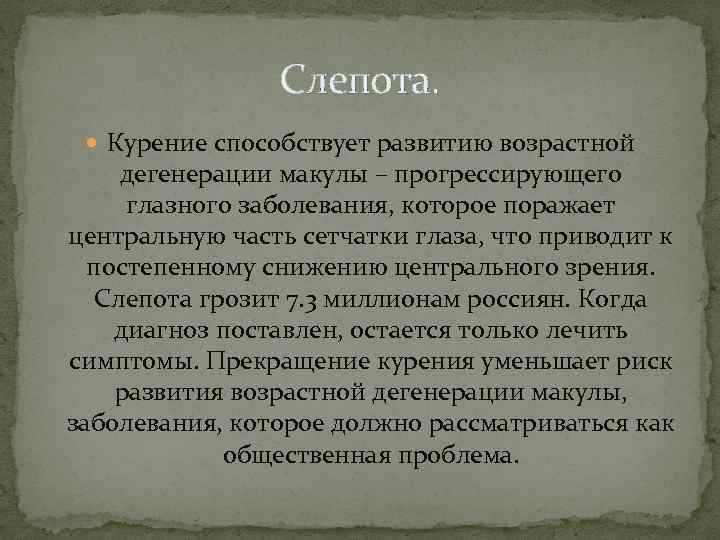 Слепота.

Курение способствует развитию возрастной дегенерации макулы – прогрессирующего глазного заболевания, которое поражает центральную часть сетчатки глаза, что приводит к постепенному снижению центрального зрения. Слепота грозит 7.3 миллионам россиян. Когда диагноз поставлен, остается только лечить симптомы. Прекращение курения уменьшает риск развития возрастной дегенерации макулы, заболевания, которое должно рассматриваться как общественная проблема.